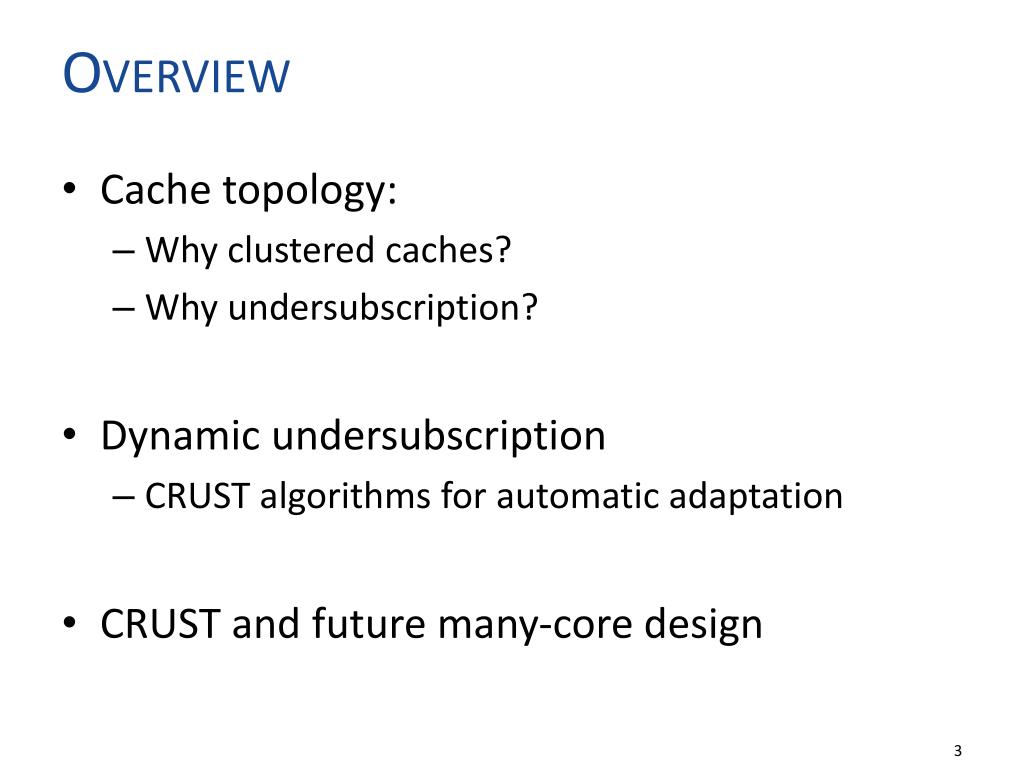 OVERVIEW

• Cache topology:
– Why clustered caches?
– Why undersubscription?

• Dynamic undersubscription
– CRUST algorithms for automatic adaptation

• CRUST and future many-core design

3